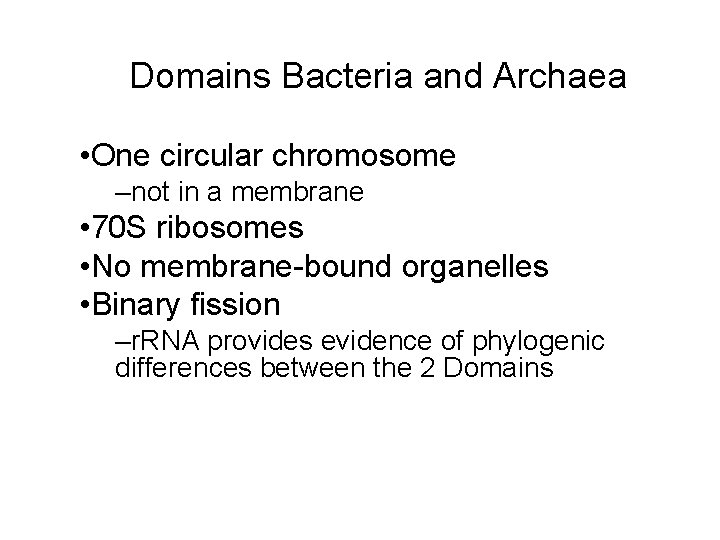 Domains Bacteria and Archaea

•One circular chromosome
–not in a membrane
•70S ribosomes
•No membrane-bound organelles
•Binary fission
–rRNA provides evidence of phylogenic differences between the 2 Domains